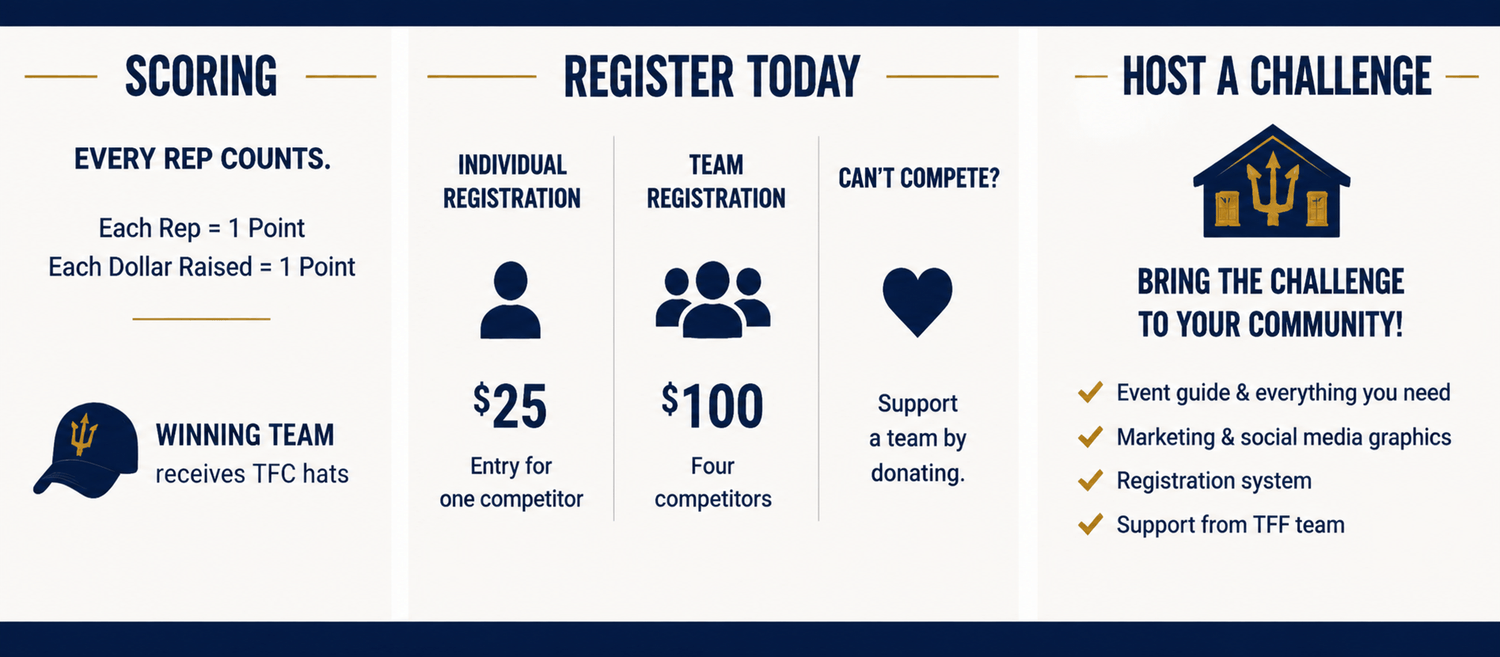 SCORING

EVERY REP COUNTS.

Each Rep = 1 Point
Each Dollar Raised = 1 Point

WINNING TEAM
receives TFC hats

REGISTER TODAY

INDIVIDUAL REGISTRATION

$25

Entry for one competitor

TEAM REGISTRATION

$100

Four competitors

CAN'T COMPETE?

Support a team by donating.

HOST A CHALLENGE

BRING THE CHALLENGE TO YOUR COMMUNITY!

Event guide & everything you need
Marketing & social media graphics
Registration system
Support from TFF team